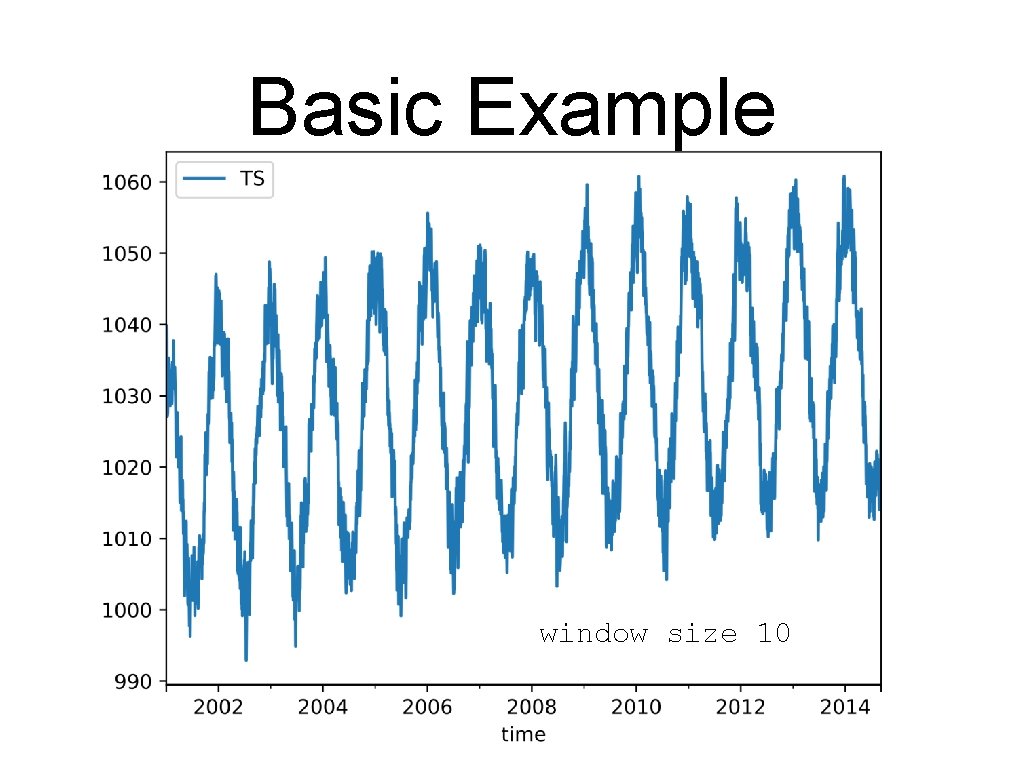 Basic Example

TS

1060
1050
1040
1030
1020
1010
1000
990

window size 10

2002
2004
2006
2008
2010
2012
2014
time